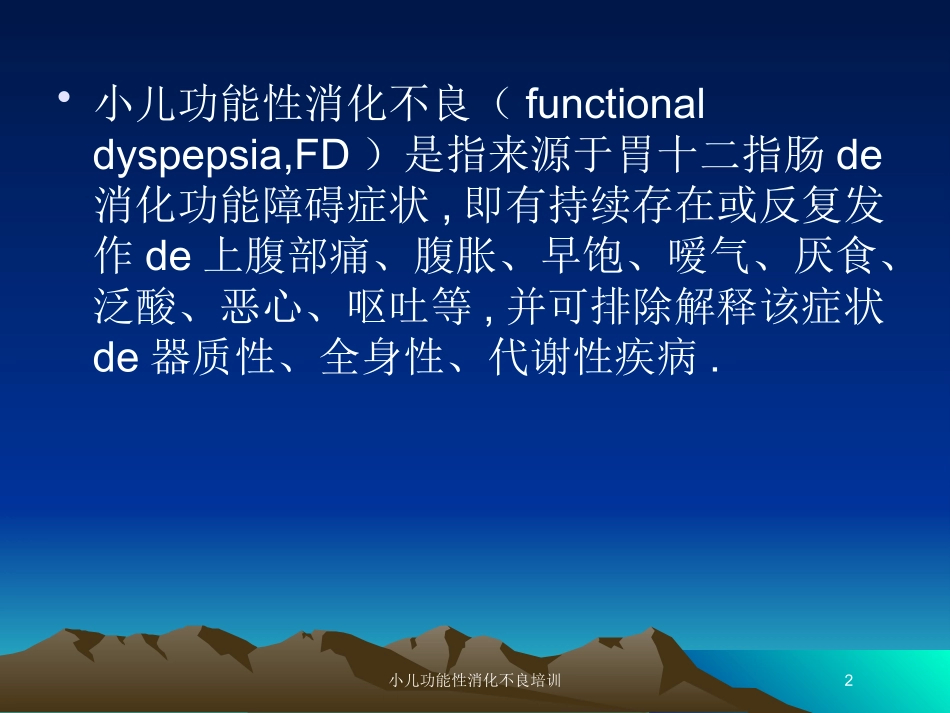 • 小儿功能性消化不良（ functional dyspepsia,FD ）是指来源于胃十二指肠 de 消化功能障碍症状 , 即有持续存在或反复发作 de 上腹部痛、腹胀、早饱、嗳气、厌食、泛酸、恶心、呕吐等 , 并可排除解释该症状 de 器质性、全身性、代谢性疾病 .

小儿功能性消化不良培训

2